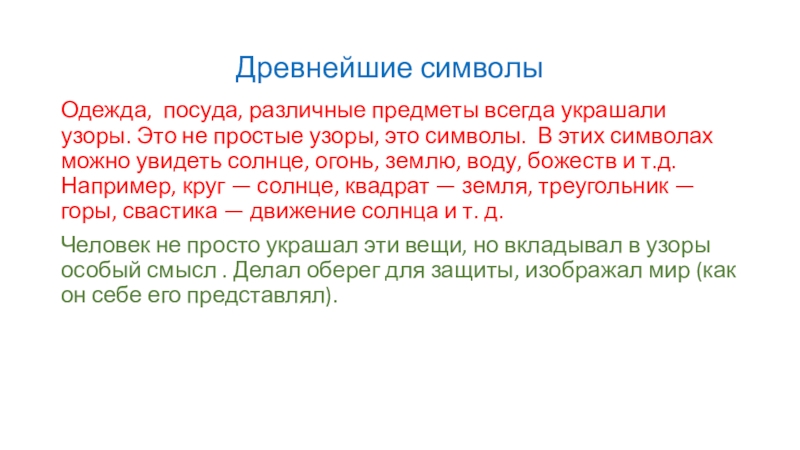 Древнейшие символы

Одежда, посуда, различные предметы всегда украшали узоры. Это не простые узоры, это символы. В этих символах можно увидеть солнце, огонь, землю, воду, божеств и т.д. Например, круг — солнце, квадрат — земля, треугольник — горы, свастика — движение солнца и т. д.

Человек не просто украшал эти вещи, но вкладывал в узоры особый смысл . Делал оберег для защиты, изображал мир (как он себе его представлял).